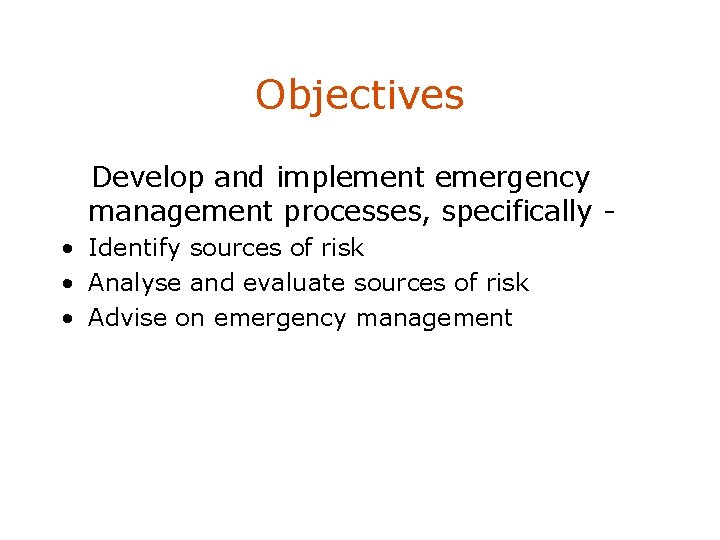 Objectives

Develop and implement emergency management processes, specifically -

• Identify sources of risk
• Analyse and evaluate sources of risk
• Advise on emergency management